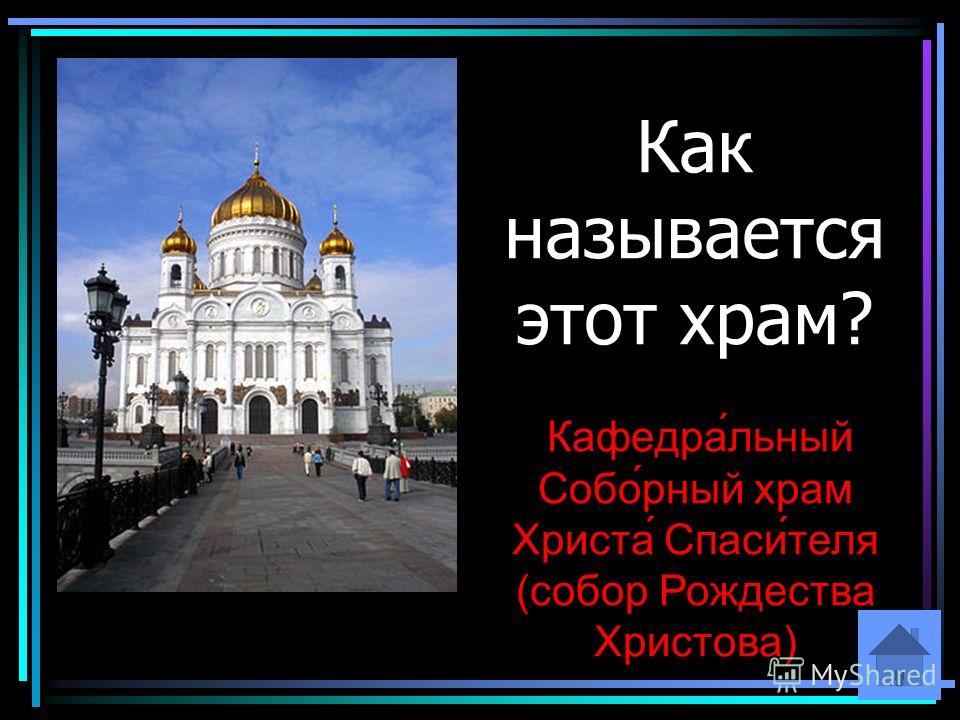 Как называется этот храм?

Кафедра́льный Собо́рный храм Христа́ Спаси́теля (собор Рождества Христова)

MyShared